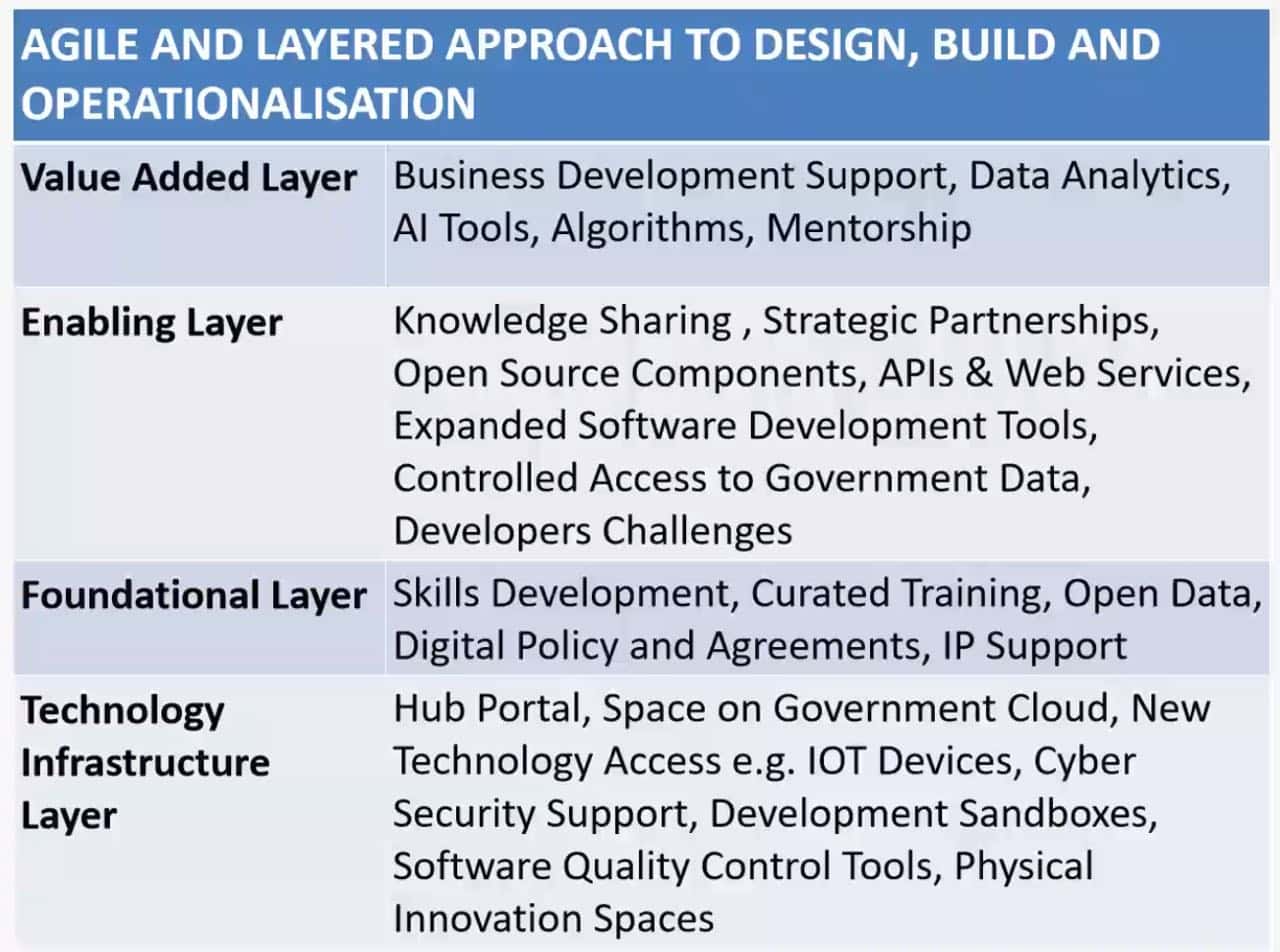 | AGILE AND LAYERED APPROACH TO DESIGN, BUILD AND OPERATIONALISATION | |
|---|---|
| **Value Added Layer** | Business Development Support, Data Analytics, AI Tools, Algorithms, Mentorship |
| **Enabling Layer** | Knowledge Sharing , Strategic Partnerships, Open Source Components, APIs & Web Services, Expanded Software Development Tools, Controlled Access to Government Data, Developers Challenges |
| **Foundational Layer** | Skills Development, Curated Training, Open Data, Digital Policy and Agreements, IP Support |
| **Technology Infrastructure Layer** | Hub Portal, Space on Government Cloud, New Technology Access e.g. IOT Devices, Cyber Security Support, Development Sandboxes, Software Quality Control Tools, Physical Innovation Spaces |